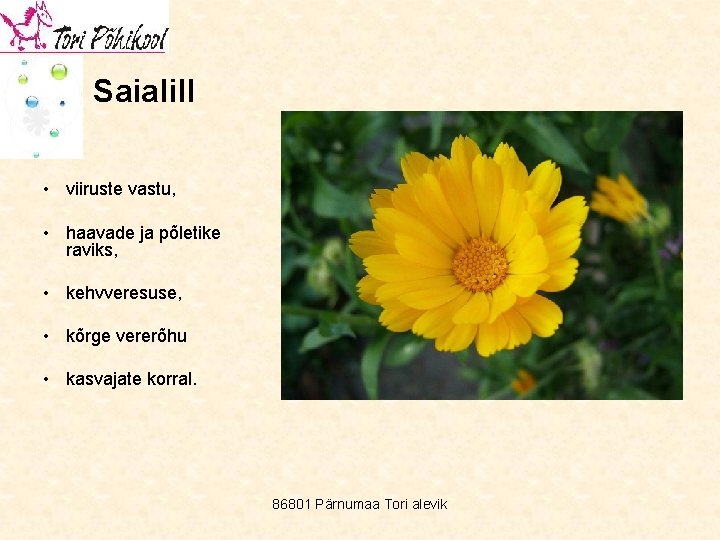 Tori Põhikool

Saialill

• viiruste vastu,

• haavade ja põletike raviks,

• kehvveresuse,

• kõrge vererõhu

• kasvajate korral.

86801 Pärnumaa Tori alevik